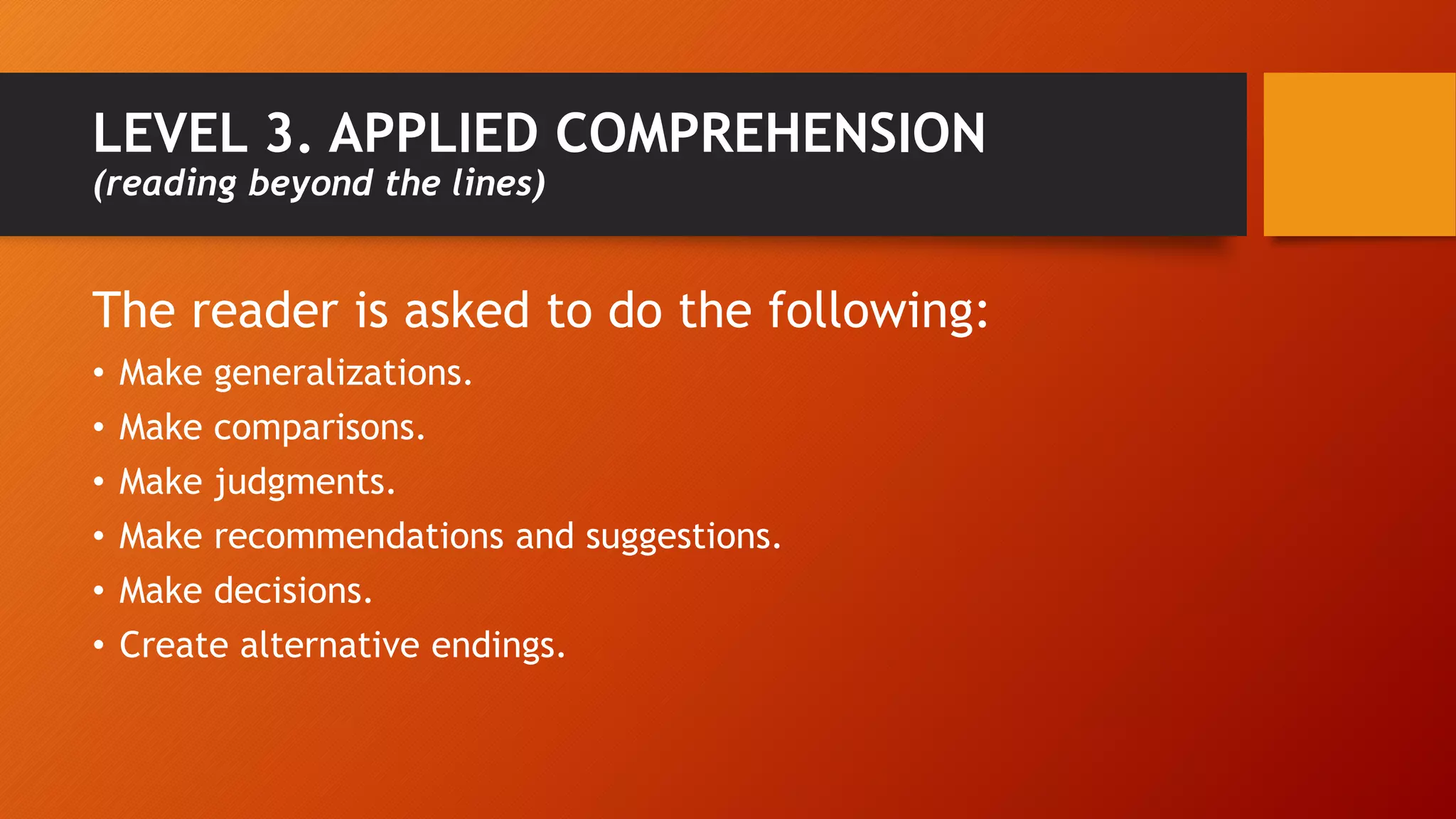 LEVEL 3. APPLIED COMPREHENSION
(reading beyond the lines)

The reader is asked to do the following:
• Make generalizations.
• Make comparisons.
• Make judgments.
• Make recommendations and suggestions.
• Make decisions.
• Create alternative endings.